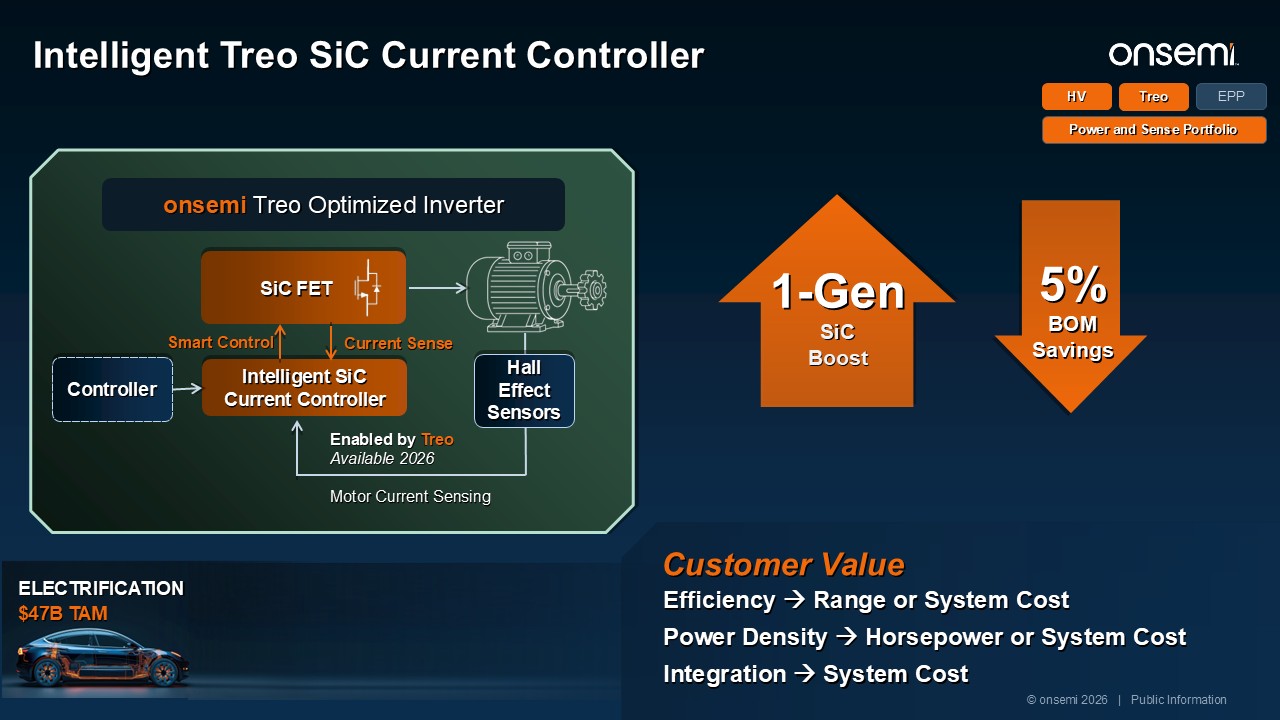 Intelligent Treo SiC Current Controller

onsemi

HV Treo EPP

Power and Sense Portfolio

onsemi Treo Optimized Inverter

SiC FET

Smart Control

Current Sense

Controller

Intelligent SiC Current Controller

Hall Effect Sensors

Enabled by Treo
Available 2026

Motor Current Sensing

1-Gen
SiC
Boost

5%
BOM
Savings

ELECTRIFICATION
$47B TAM

Customer Value
Efficiency → Range or System Cost
Power Density → Horsepower or System Cost
Integration → System Cost

© onsemi 2026 | Public Information